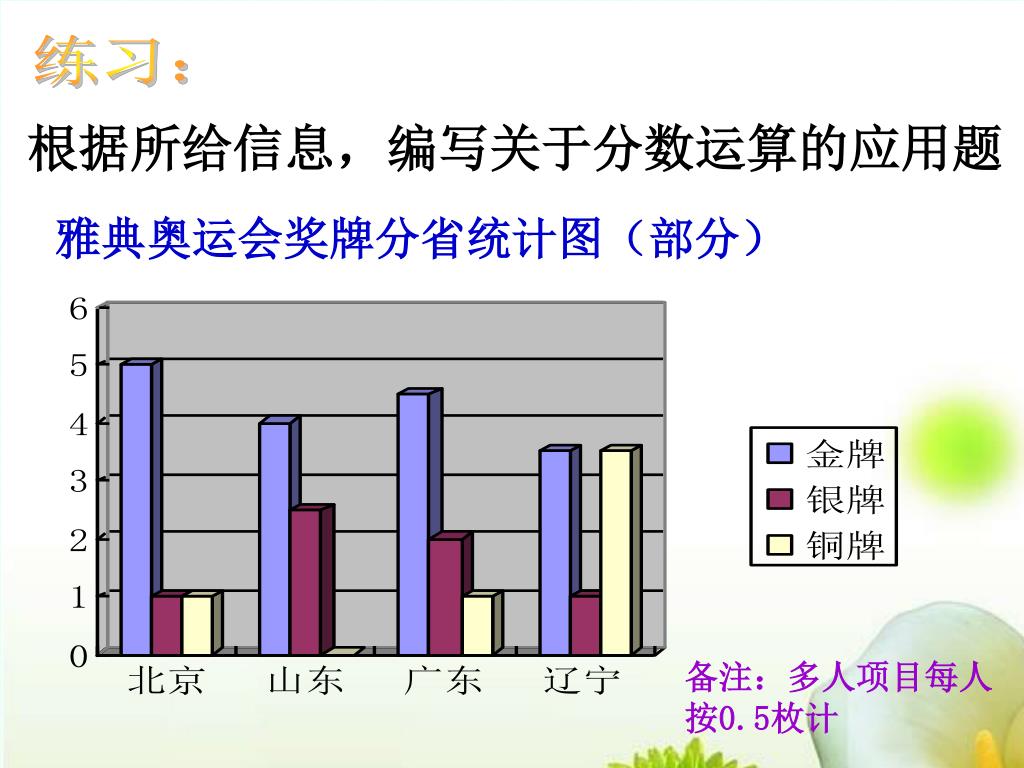 练习:

根据所给信息，编写关于分数运算的应用题

雅典奥运会奖牌分省统计图（部分）

6
5
4
3
2
1
0

北京 山东 广东 辽宁

金牌
银牌
铜牌

备注：多人项目每人按0.5枚计